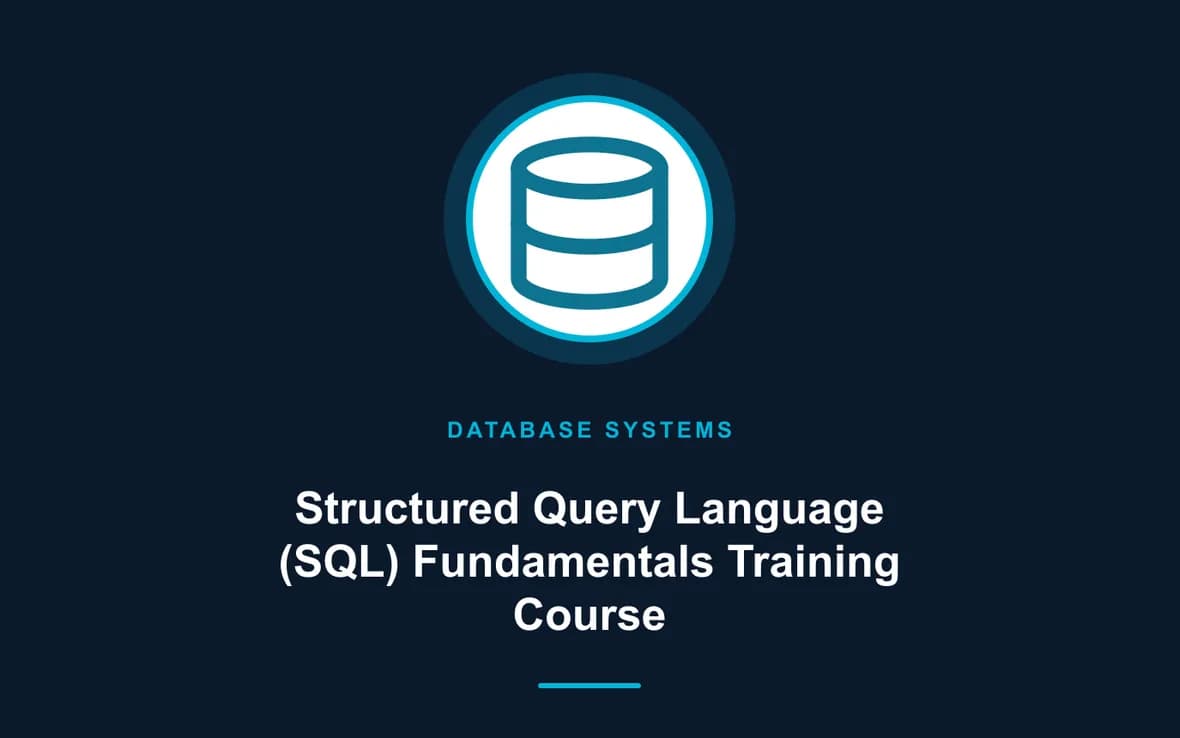 DATABASE SYSTEMS

Structured Query Language (SQL) Fundamentals Training Course